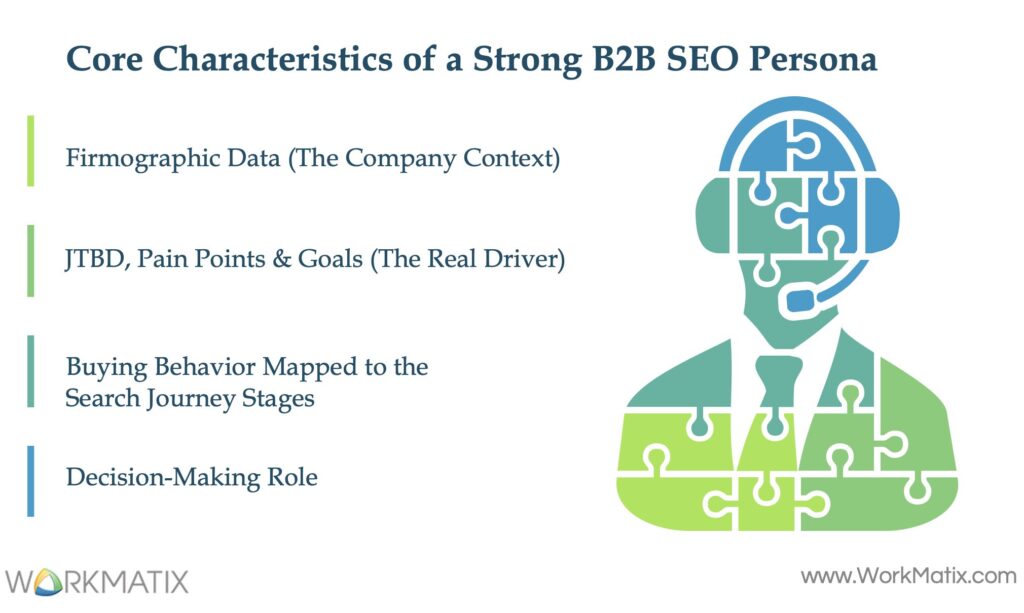 Core Characteristics of a Strong B2B SEO Persona

Firmographic Data (The Company Context)

JTBD, Pain Points & Goals (The Real Driver)

Buying Behavior Mapped to the Search Journey Stages

Decision-Making Role

WORKMATIX

www.WorkMatix.com